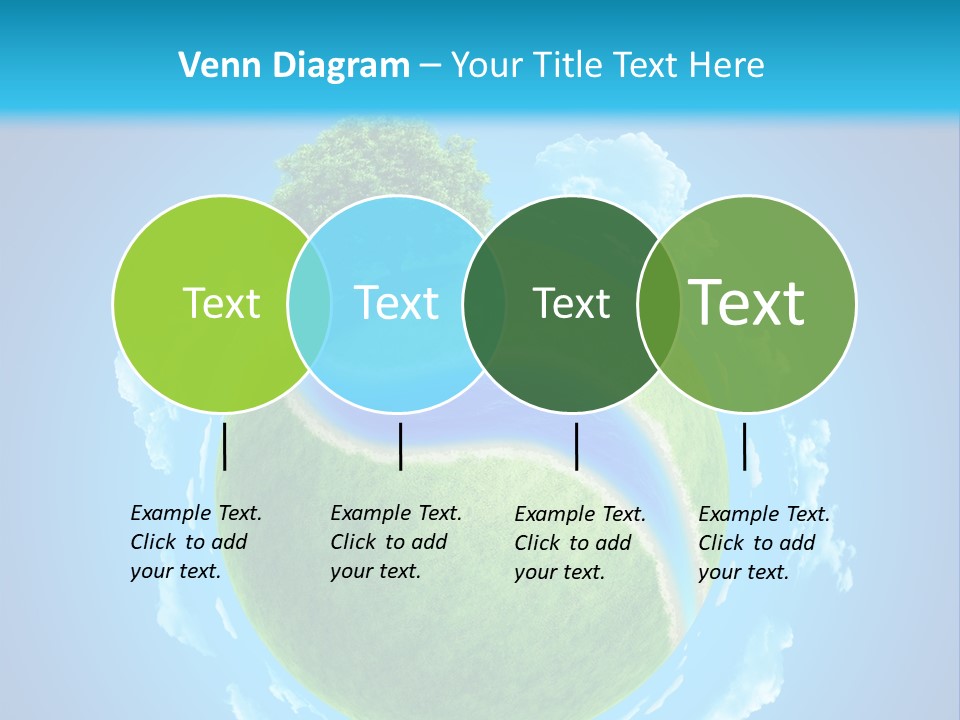 Venn Diagram – Your Title Text Here

Text

Text

Text

Text

Example Text. Click to add your text.

Example Text. Click to add your text.

Example Text. Click to add your text.

Example Text. Click to add your text.